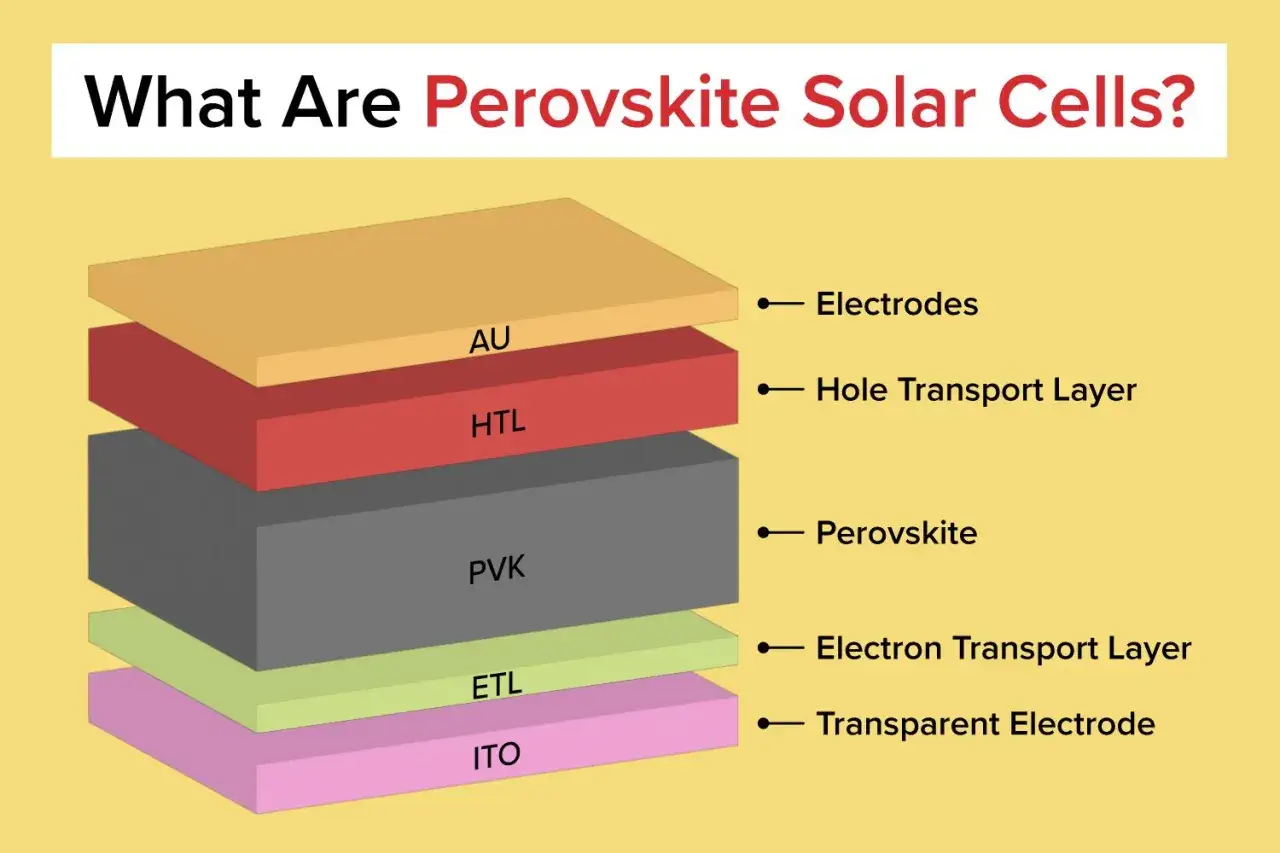 What Are Perovskite Solar Cells?

AU
HTL
PVK
ETL
ITO

Electrodes
Hole Transport Layer
Perovskite
Electron Transport Layer
Transparent Electrode